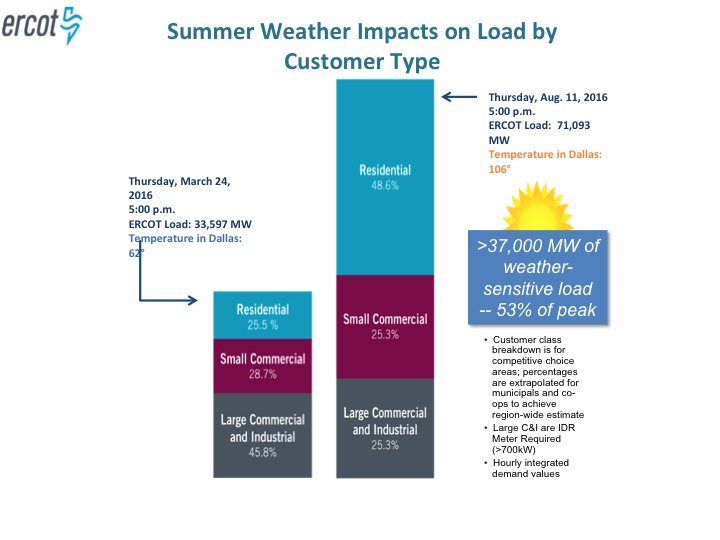 ercot

Summer Weather Impacts on Load by Customer Type

Thursday, March 24, 2016
5:00 p.m.
ERCOT Load: 33,597 MW
Temperature in Dallas: 62°

Residential
25.5 %

Small Commercial
28.7%

Large Commercial and Industrial
45.8%

Residential
48.6%

Small Commercial
25.3%

Large Commercial and Industrial
25.3%

Thursday, Aug. 11, 2016
5:00 p.m.
ERCOT Load: 71,093 MW
Temperature in Dallas: 106°

>37,000 MW of weather-sensitive load -- 53% of peak

• Customer class breakdown is for competitive choice areas; percentages are extrapolated for municipals and co-ops to achieve region-wide estimate
• Large C&I are IDR Meter Required (>700kW)
• Hourly integrated demand values